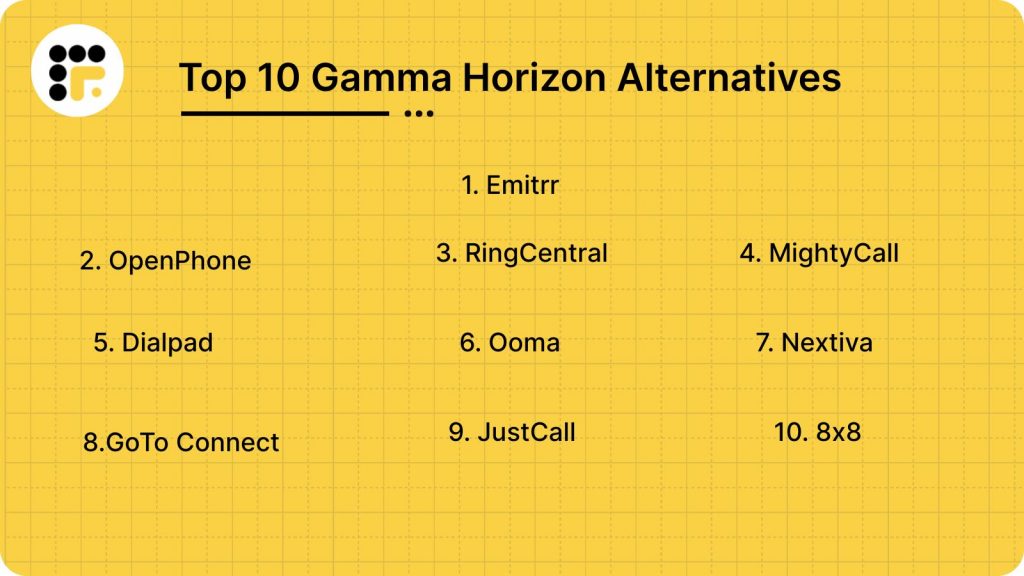 Top 10 Gamma Horizon Alternatives

1. Emitrr

2. OpenPhone

3. RingCentral

4. MightyCall

5. Dialpad

6. Ooma

7. Nextiva

8.GoTo Connect

9. JustCall

10. 8x8